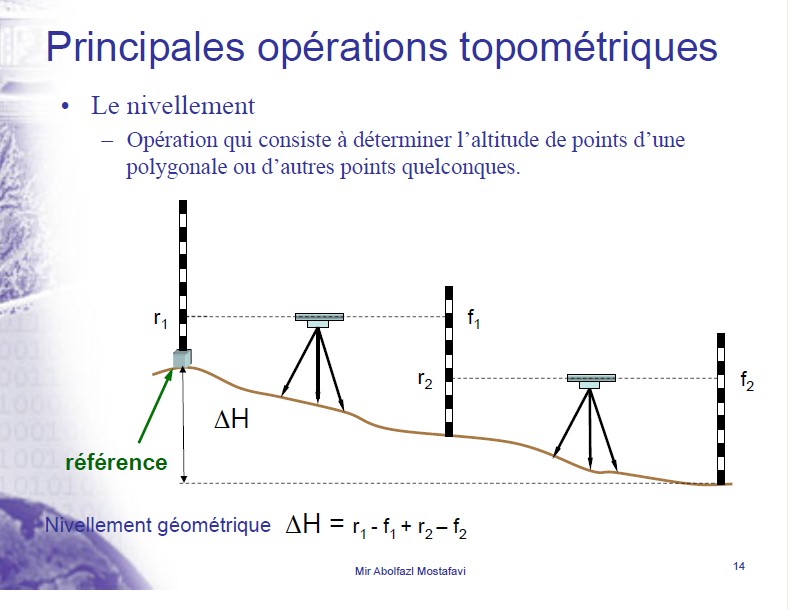 Principales opérations topométriques

• Le nivellement
– Opération qui consiste à déterminer l'altitude de points d'une polygonale ou d'autres points quelconques.

$r_1$
$f_1$
$r_2$
$f_2$
$\Delta H$
référence

Nivellement géométrique $\Delta H = r_1 - f_1 + r_2 - f_2$

Mir Abolfazl Mostafavi

14